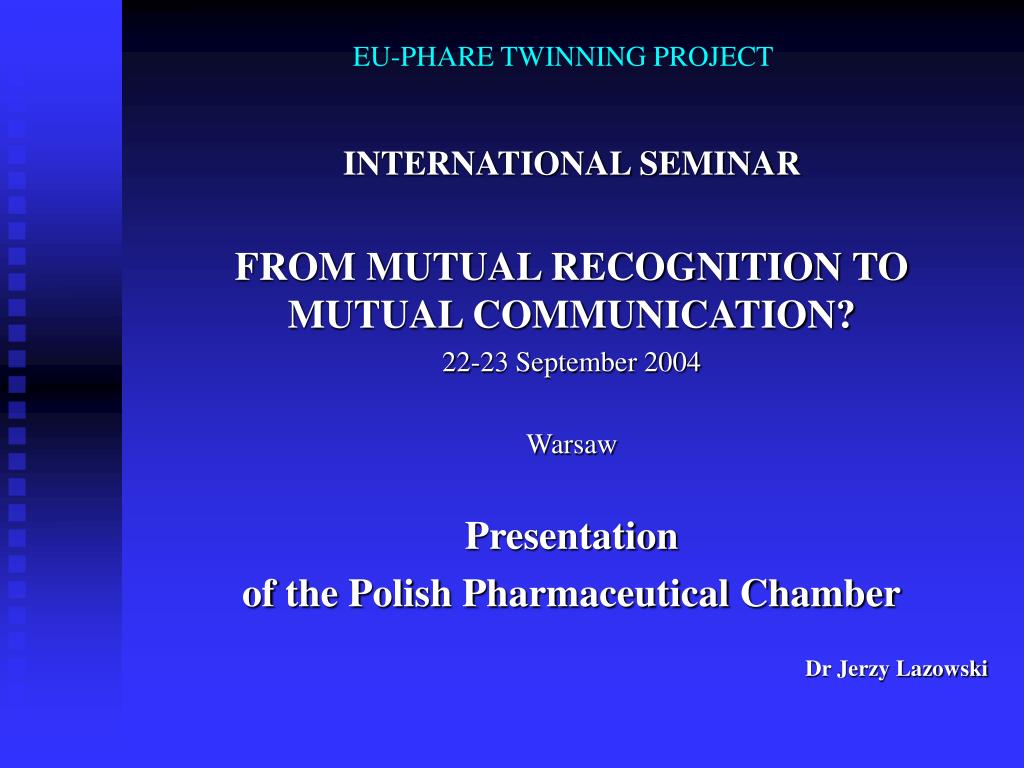 EU-PHARE TWINNING PROJECT

INTERNATIONAL SEMINAR

FROM MUTUAL RECOGNITION TO MUTUAL COMMUNICATION?

22-23 September 2004

Warsaw

Presentation
of the Polish Pharmaceutical Chamber

Dr Jerzy Lazowski